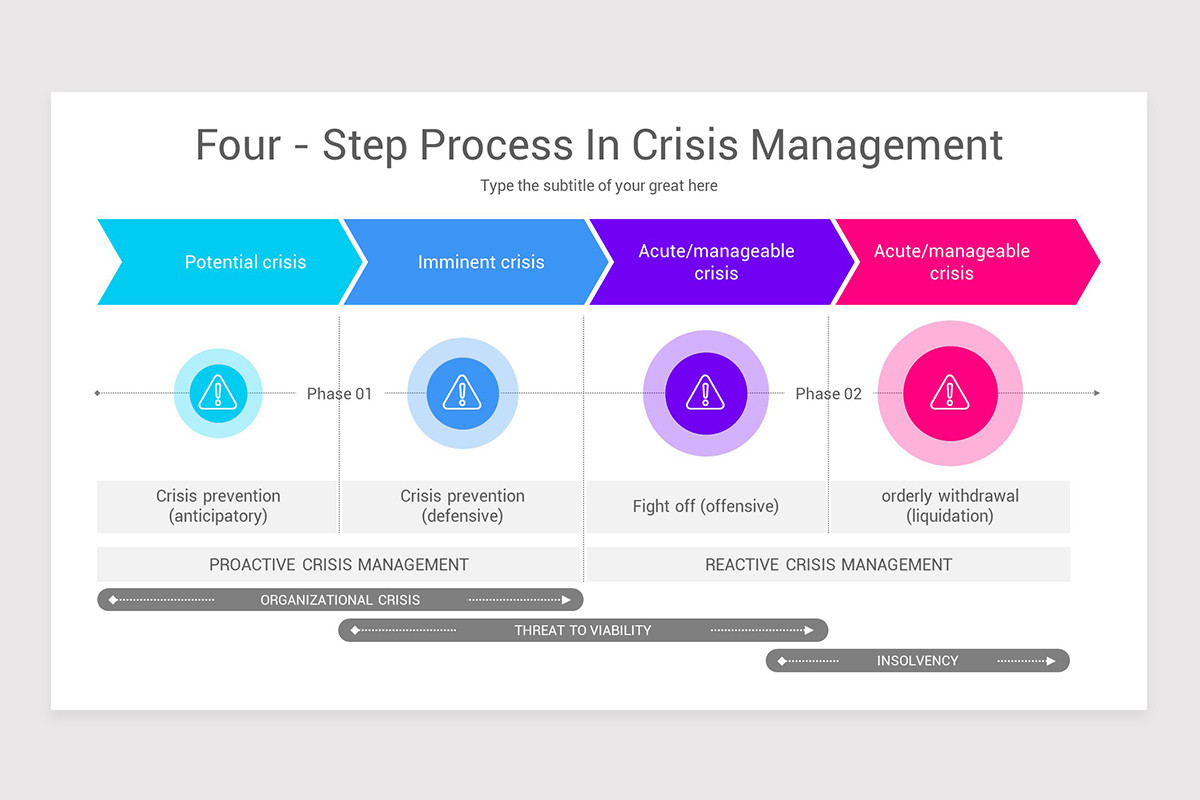 Four - Step Process In Crisis Management

Type the subtitle of your great here

Potential crisis

Imminent crisis

Acute/manageable crisis

Acute/manageable crisis

Phase 01

Phase 02

Crisis prevention (anticipatory)

Crisis prevention (defensive)

Fight off (offensive)

orderly withdrawal (liquidation)

PROACTIVE CRISIS MANAGEMENT

REACTIVE CRISIS MANAGEMENT

ORGANIZATIONAL CRISIS

THREAT TO VIABILITY

INSOLVENCY